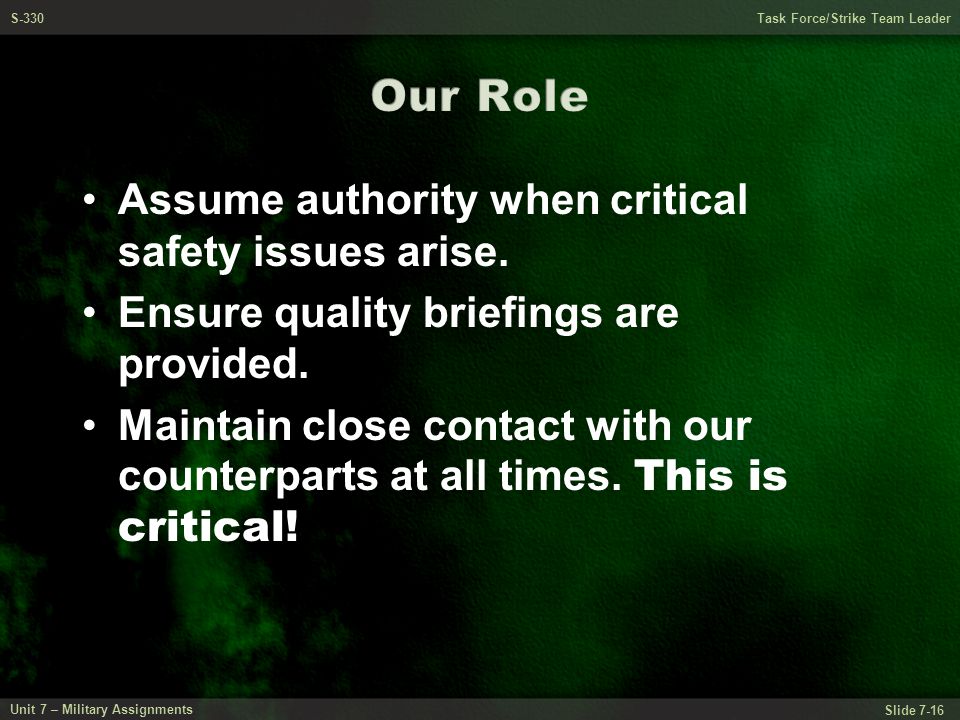 S-330

Task Force/Strike Team Leader

Our Role

• Assume authority when critical safety issues arise.

• Ensure quality briefings are provided.

• Maintain close contact with our counterparts at all times. This is critical!

Unit 7 – Military Assignments

Slide 7-16